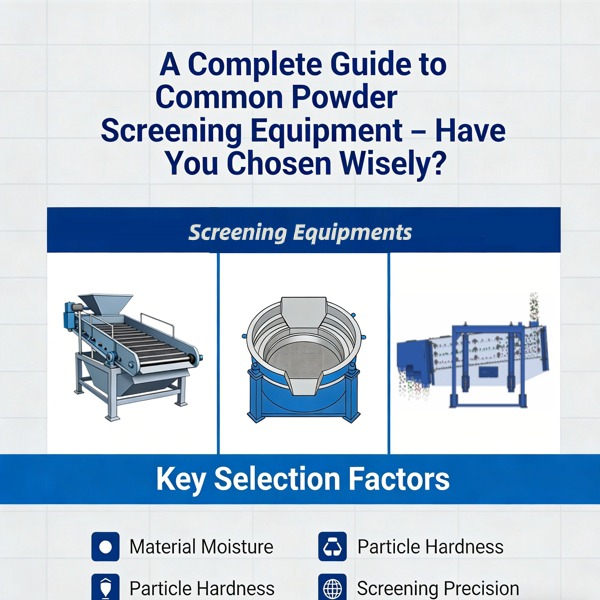 A Complete Guide to Common Powder Screening Equipment – Have You Chosen Wisely?

Screening Equipments

Key Selection Factors

Material Moisture

Particle Hardness

Particle Hardness

Screening Precision